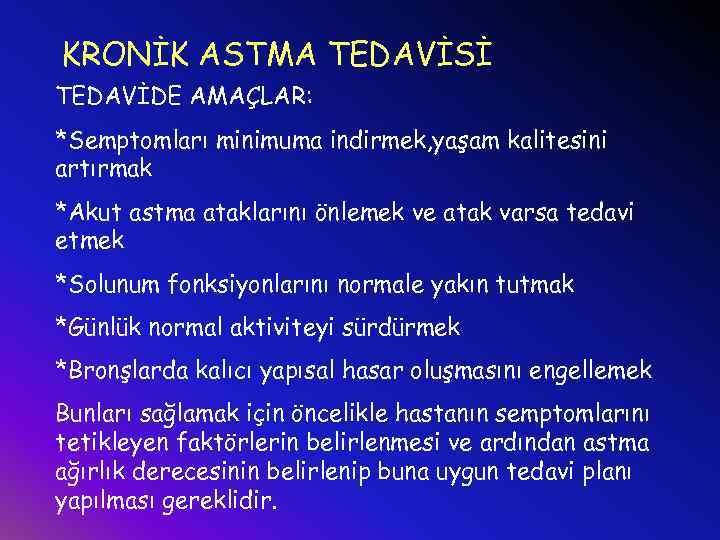 KRONİK ASTMA TEDAVİSİ

TEDAVİDE AMAÇLAR:

*Semptomları minimuma indirmek,yaşam kalitesini artırmak

*Akut astma ataklarını önlemek ve atak varsa tedavi etmek

*Solunum fonksiyonlarını normale yakın tutmak

*Günlük normal aktiviteyi sürdürmek

*Bronşlarda kalıcı yapısal hasar oluşmasını engellemek

Bunları sağlamak için öncelikle hastanın semptomlarını tetikleyen faktörlerin belirlenmesi ve ardından astma ağırlık derecesinin belirlenip buna uygun tedavi planı yapılması gereklidir.